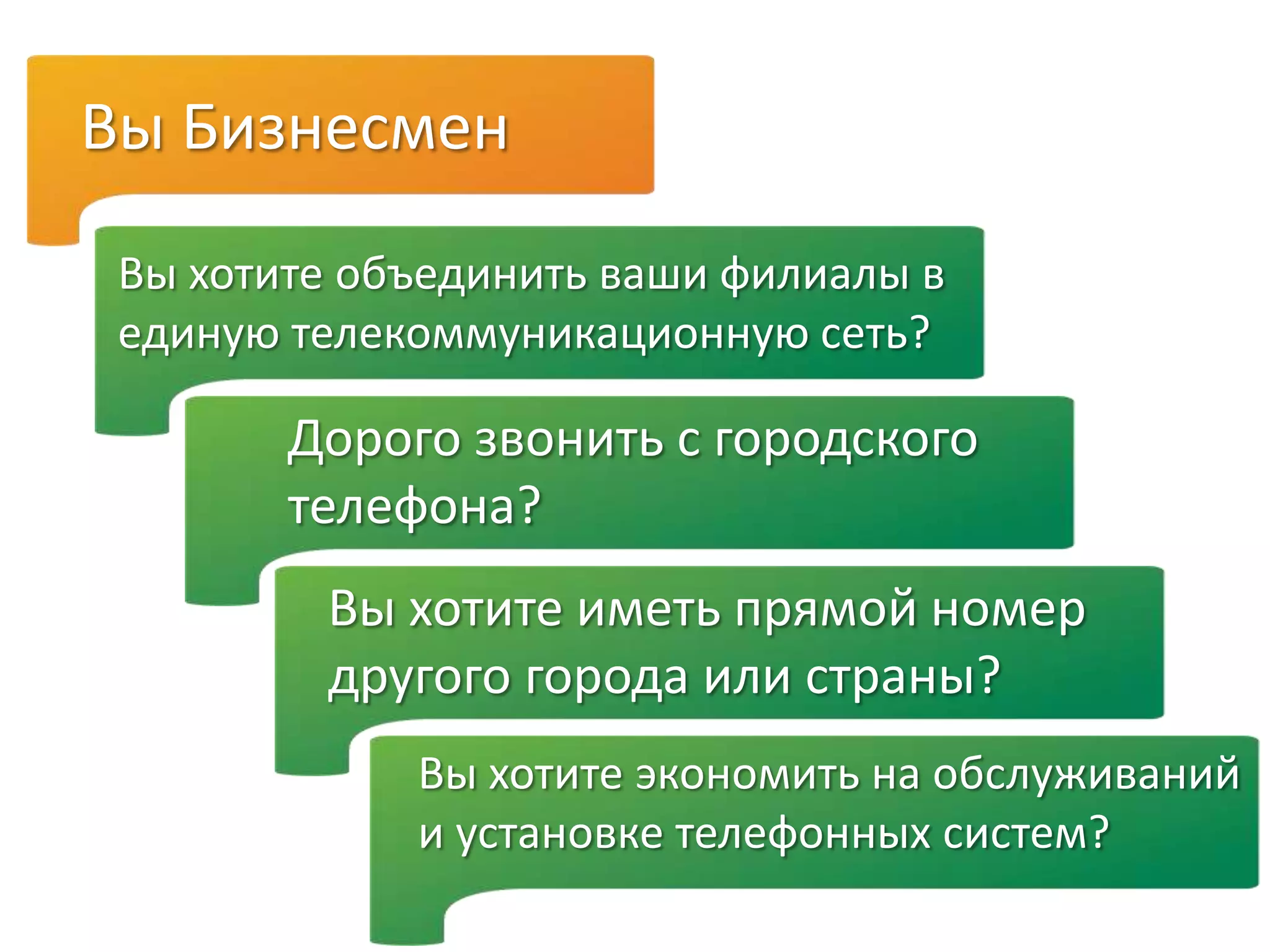 Вы Бизнесмен

Вы хотите объединить ваши филиалы в единую телекоммуникационную сеть?

Дорого звонить с городского телефона?

Вы хотите иметь прямой номер другого города или страны?

Вы хотите экономить на обслуживаний и установке телефонных систем?